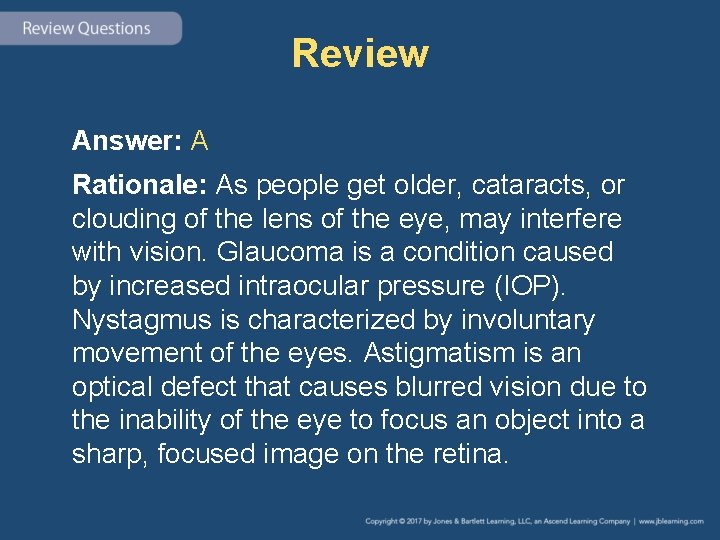 Review Questions

Review

Answer: A

Rationale: As people get older, cataracts, or clouding of the lens of the eye, may interfere with vision. Glaucoma is a condition caused by increased intraocular pressure (IOP). Nystagmus is characterized by involuntary movement of the eyes. Astigmatism is an optical defect that causes blurred vision due to the inability of the eye to focus an object into a sharp, focused image on the retina.

Copyright © 2017 by Jones & Bartlett Learning, LLC, an Ascend Learning Company | www.jblearning.com